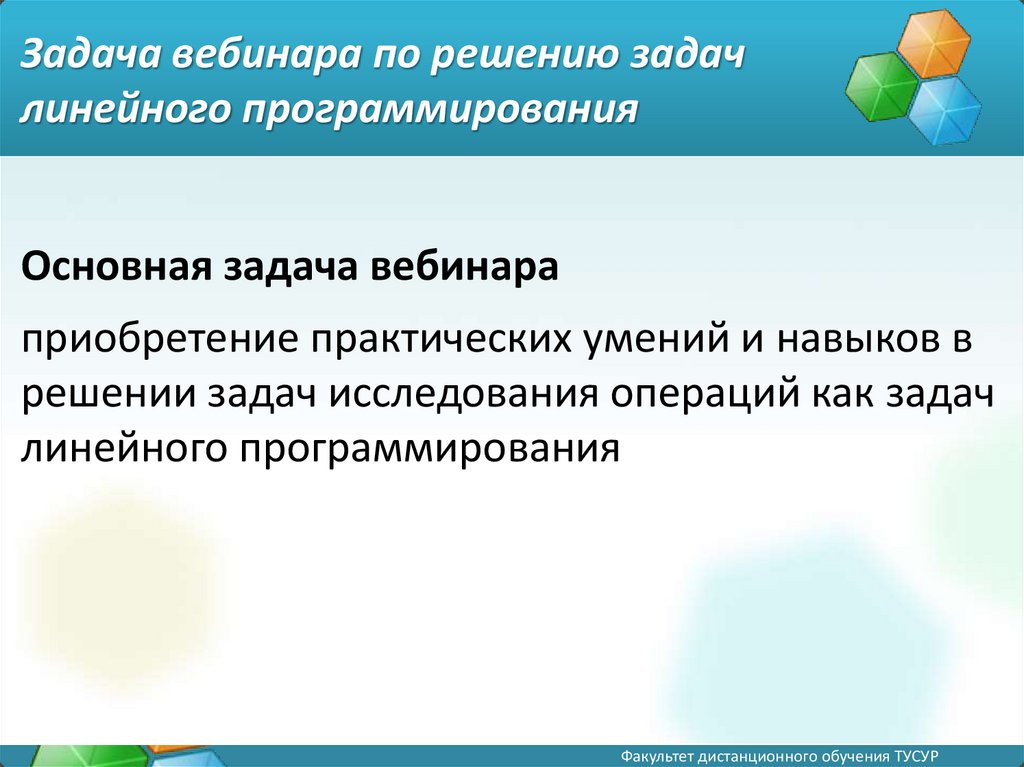 Задача вебинара по решению задач линейного программирования

Основная задача вебинара

приобретение практических умений и навыков в решении задач исследования операций как задач линейного программирования

Факультет дистанционного обучения ТУСУР